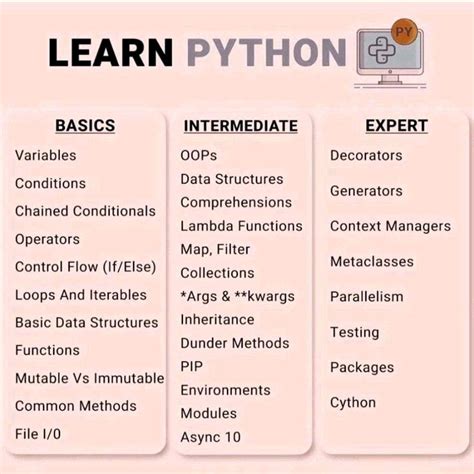 LEARN PYTHON

PY

BASICS

Variables

Conditions

Chained Conditionals

Operators

Control Flow (If/Else)

Loops And Iterables

Basic Data Structures

Functions

Mutable Vs Immutable

Common Methods

File I/0

INTERMEDIATE

OOPs

Data Structures

Comprehensions

Lambda Functions

Map, Filter

Collections

*Args & **kwargs

Inheritance

Dunder Methods

PIP

Environments

Modules

Async 10

EXPERT

Decorators

Generators

Context Managers

Metaclasses

Parallelism

Testing

Packages

Cython